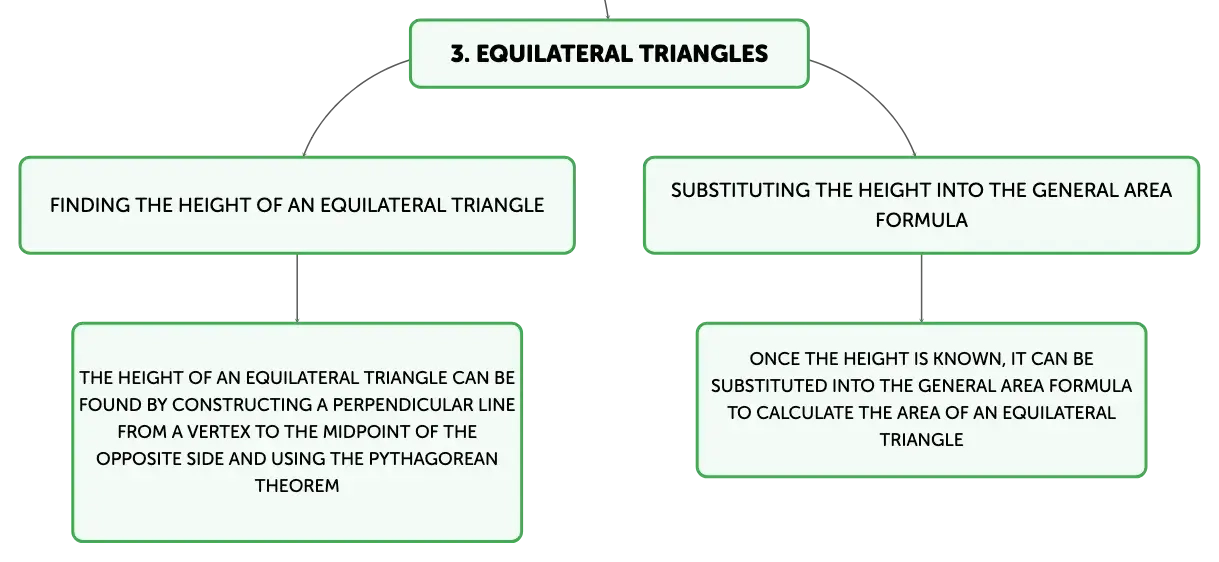 3. EQUILATERAL TRIANGLES

FINDING THE HEIGHT OF AN EQUILATERAL TRIANGLE

THE HEIGHT OF AN EQUILATERAL TRIANGLE CAN BE FOUND BY CONSTRUCTING A PERPENDICULAR LINE FROM A VERTEX TO THE MIDPOINT OF THE OPPOSITE SIDE AND USING THE PYTHAGOREAN THEOREM

SUBSTITUTING THE HEIGHT INTO THE GENERAL AREA FORMULA

ONCE THE HEIGHT IS KNOWN, IT CAN BE SUBSTITUTED INTO THE GENERAL AREA FORMULA TO CALCULATE THE AREA OF AN EQUILATERAL TRIANGLE